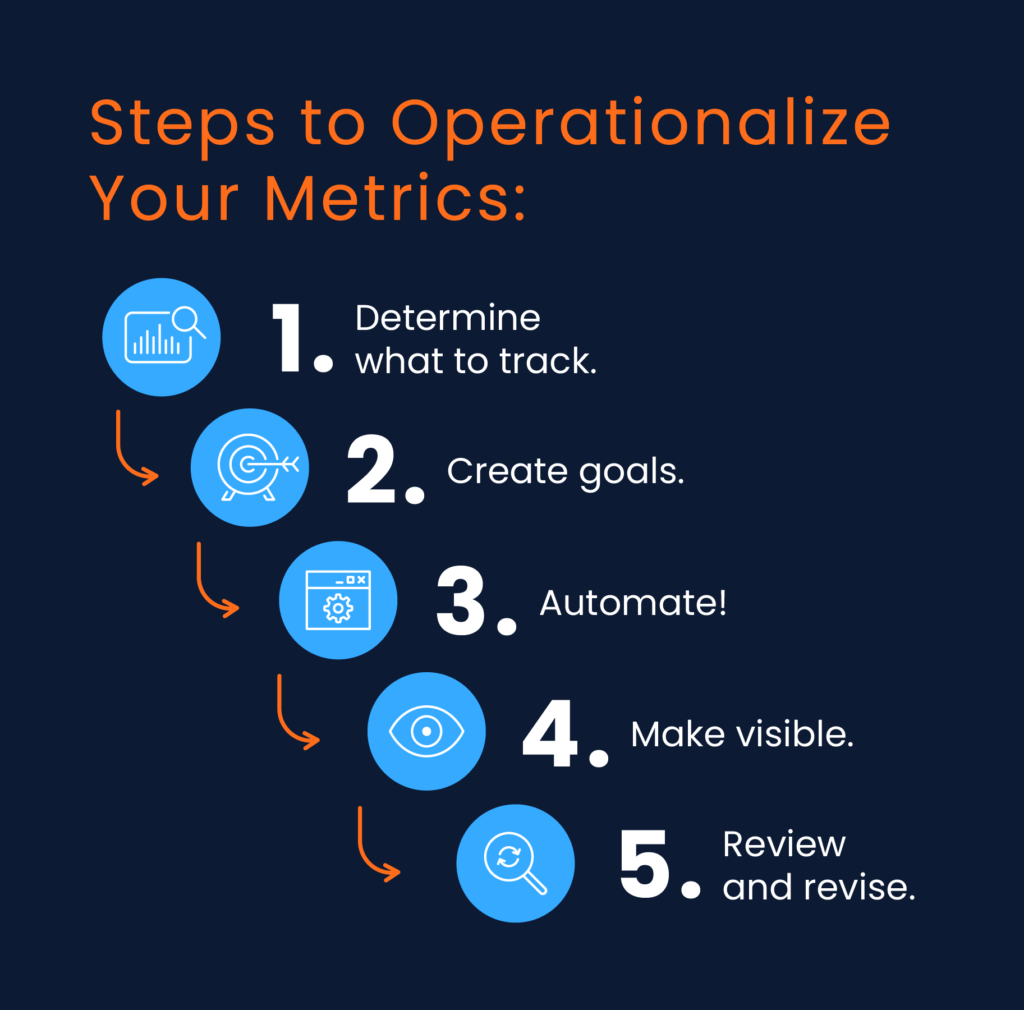 Steps to Operationalize Your Metrics:

1. Determine what to track.

2. Create goals.

3. Automate!

4. Make visible.

5. Review and revise.